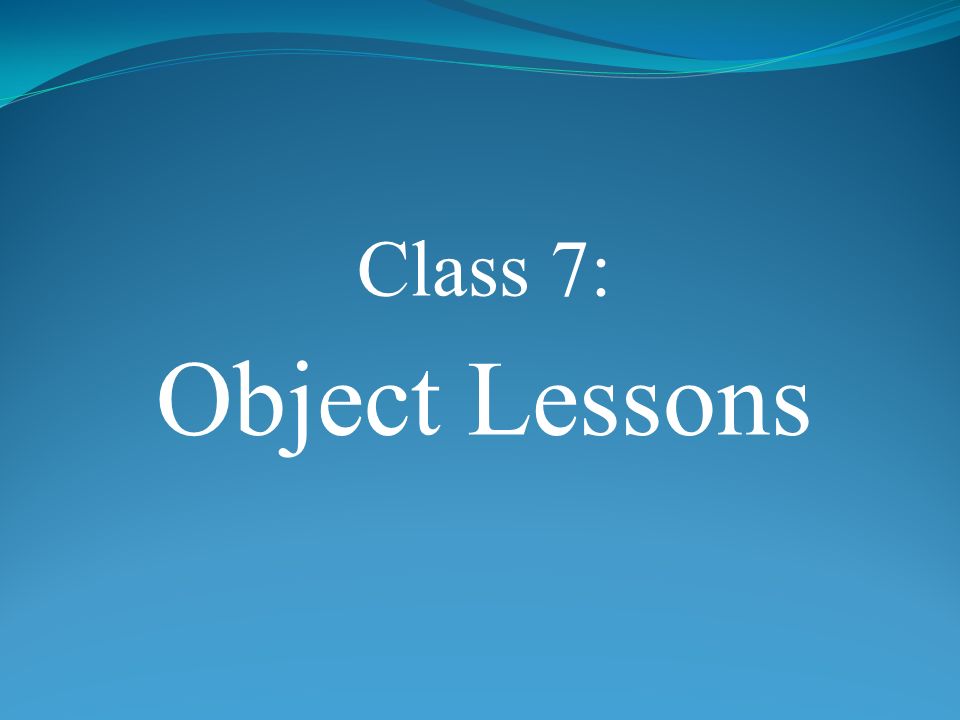 Class 7:

Object Lessons